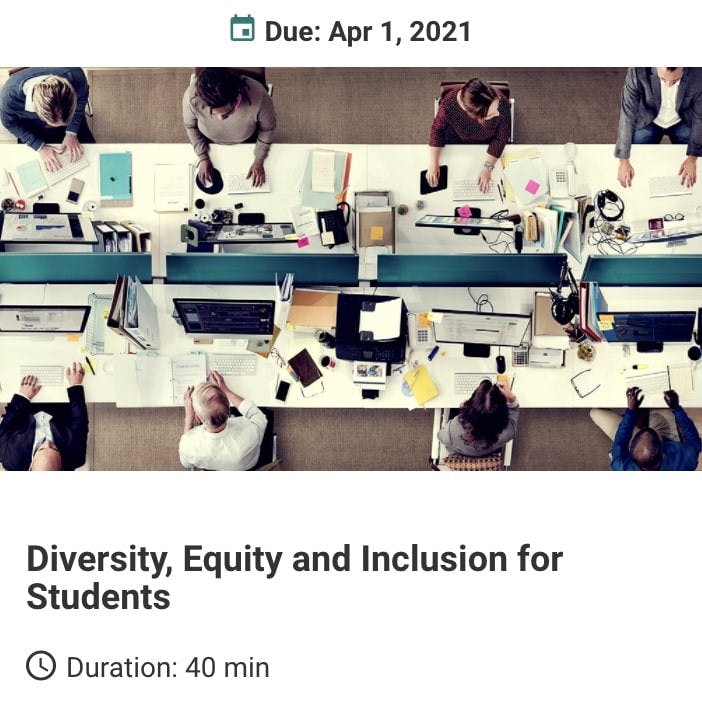 Due: Apr 1, 2021

Diversity, Equity and Inclusion for Students

Duration: 40 min